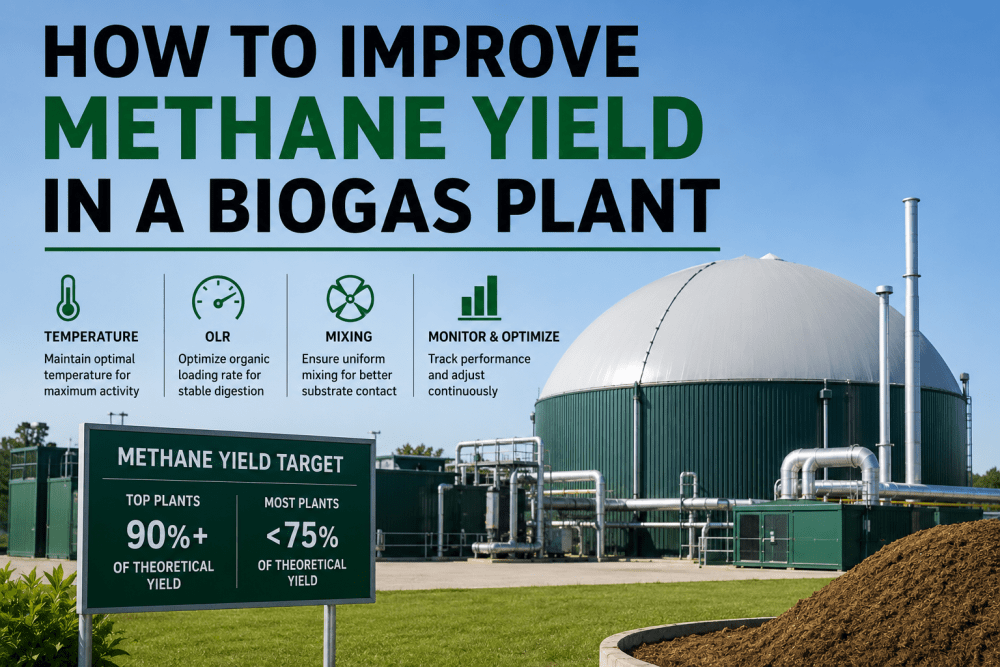 HOW TO IMPROVE
METHANE YIELD
IN A BIOGAS PLANT

TEMPERATURE
Maintain optimal temperature for maximum activity

OLR
Optimize organic loading rate for stable digestion

MIXING
Ensure uniform mixing for better substrate contact

MONITOR & OPTIMIZE
Track performance and adjust continuously

METHANE YIELD TARGET

TOP PLANTS
90%+
OF THEORETICAL YIELD

MOST PLANTS
<75%
OF THEORETICAL YIELD